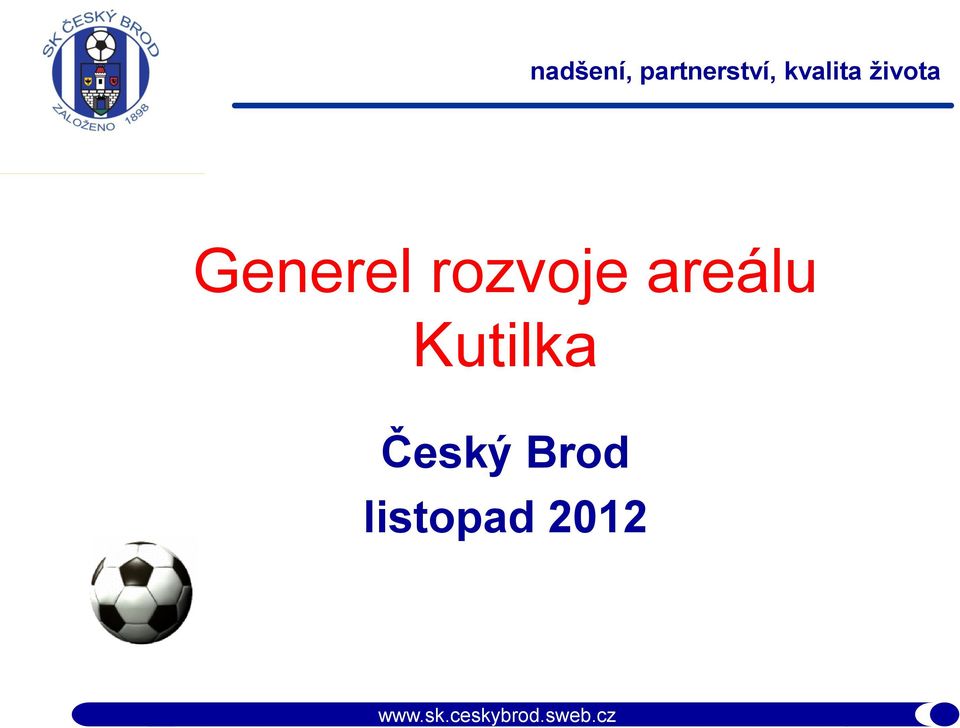 SK ČESKÝ BROD
ZALOŽENO 1898

nadšení, partnerství, kvalita života

Generel rozvoje areálu Kutilka

Český Brod
listopad 2012

www.sk.ceskybrod.sweb.cz